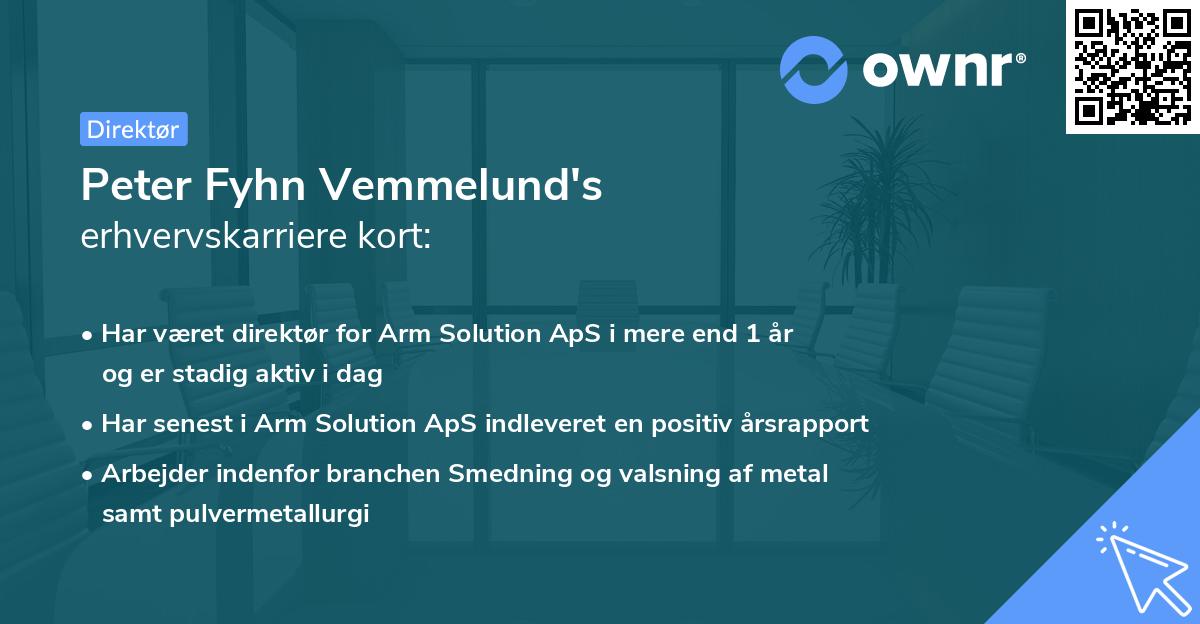 ownr®

Direktør

Peter Fyhn Vemmelund's
erhvervskarriere kort:

• Har været direktør for Arm Solution ApS i mere end 1 år og er stadig aktiv i dag

• Har senest i Arm Solution ApS indleveret en positiv årsrapport

• Arbejder indenfor branchen Smedning og valsning af metal samt pulvermetallurgi